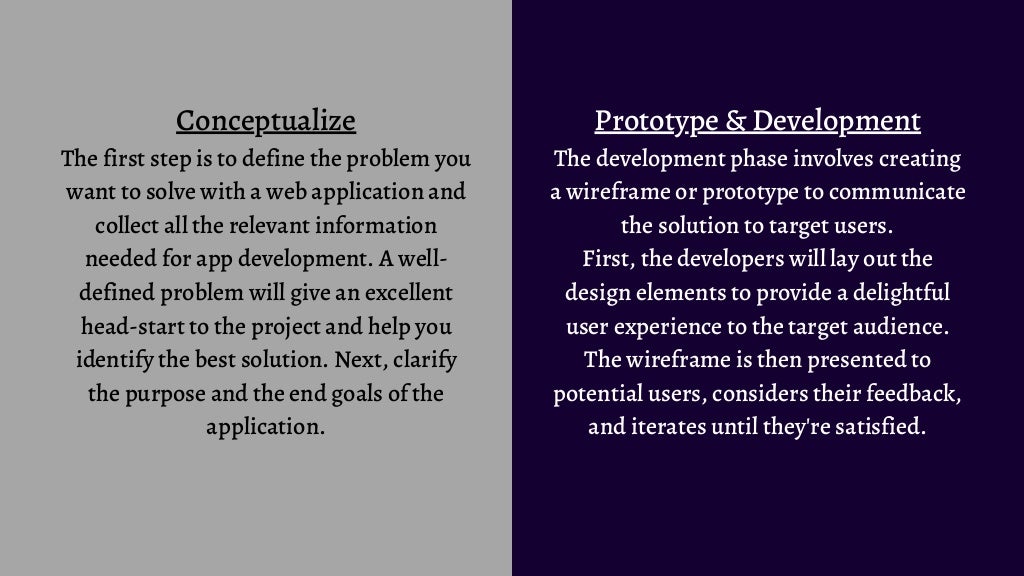 Conceptualize
The first step is to define the problem you want to solve with a web application and collect all the relevant information needed for app development. A well-defined problem will give an excellent head-start to the project and help you identify the best solution. Next, clarify the purpose and the end goals of the application.

Prototype & Development
The development phase involves creating a wireframe or prototype to communicate the solution to target users.
First, the developers will lay out the design elements to provide a delightful user experience to the target audience.
The wireframe is then presented to potential users, considers their feedback, and iterates until they're satisfied.